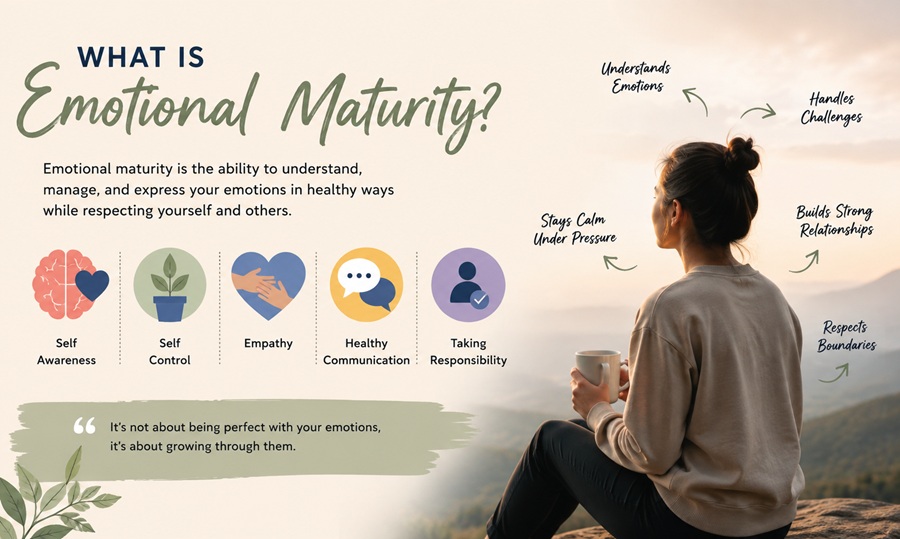 WHAT IS
Emotional Maturity?

Emotional maturity is the ability to understand, manage, and express your emotions in healthy ways while respecting yourself and others.

Self Awareness

Self Control

Empathy

Healthy Communication

Taking Responsibility

“ It's not about being perfect with your emotions, it's about growing through them.

Understands Emotions

Handles Challenges

Stays Calm Under Pressure

Builds Strong Relationships

Respects Boundaries